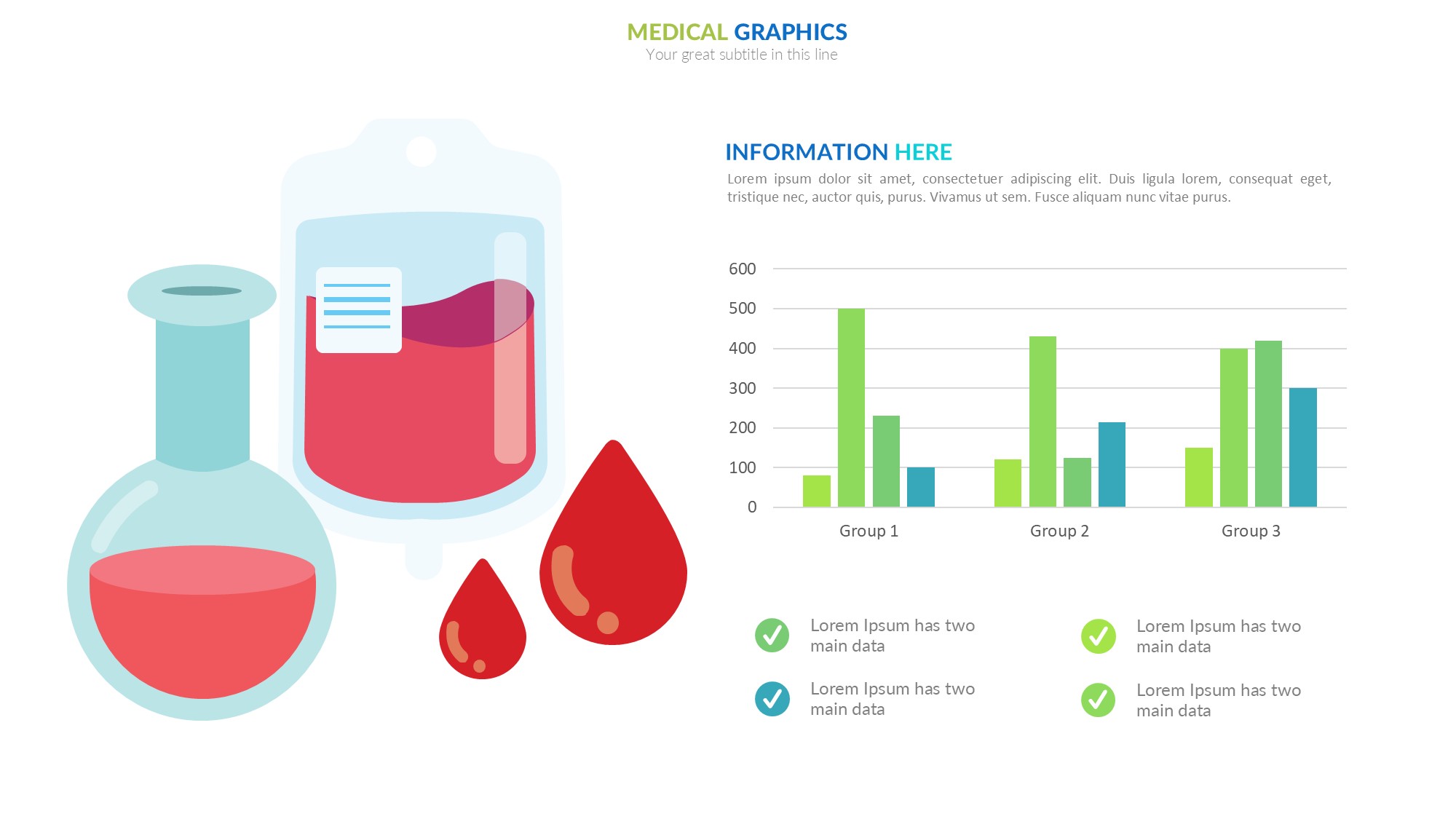 MEDICAL GRAPHICS
Your great subtitle in this line

INFORMATION HERE
Lorem ipsum dolor sit amet, consectetuer adipiscing elit. Duis ligula lorem, consequat eget, tristique nec, auctor quis, purus. Vivamus ut sem. Fusce aliquam nunc vitae purus.

600
500
400
300
200
100
0
Group 1
Group 2
Group 3

Lorem Ipsum has two main data

Lorem Ipsum has two main data

Lorem Ipsum has two main data

Lorem Ipsum has two main data